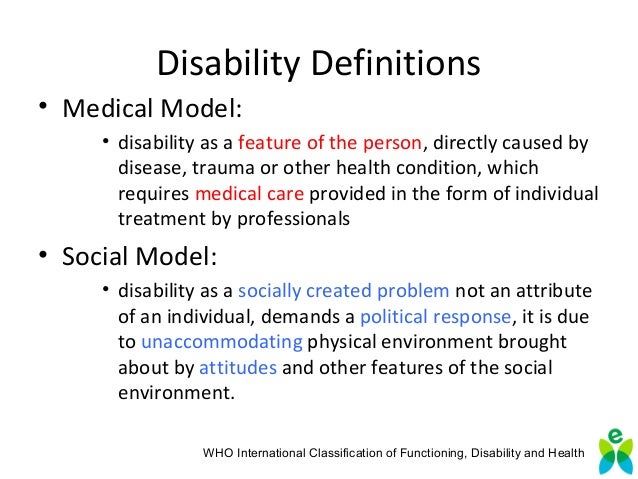 Disability Definitions

• Medical Model:

• disability as a feature of the person, directly caused by disease, trauma or other health condition, which requires medical care provided in the form of individual treatment by professionals

• Social Model:

• disability as a socially created problem not an attribute of an individual, demands a political response, it is due to unaccommodating physical environment brought about by attitudes and other features of the social environment.

WHO International Classification of Functioning, Disability and Health

e